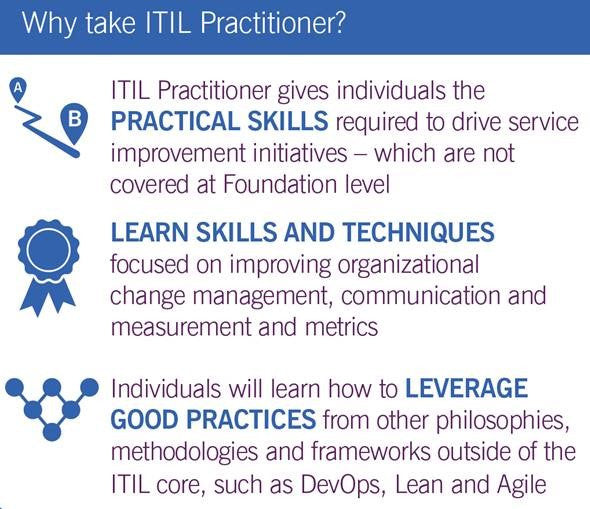 Why take ITIL Practitioner?

A

B

ITIL Practitioner gives individuals the PRACTICAL SKILLS required to drive service improvement initiatives – which are not covered at Foundation level

LEARN SKILLS AND TECHNIQUES focused on improving organizational change management, communication and measurement and metrics

Individuals will learn how to LEVERAGE GOOD PRACTICES from other philosophies, methodologies and frameworks outside of the ITIL core, such as DevOps, Lean and Agile